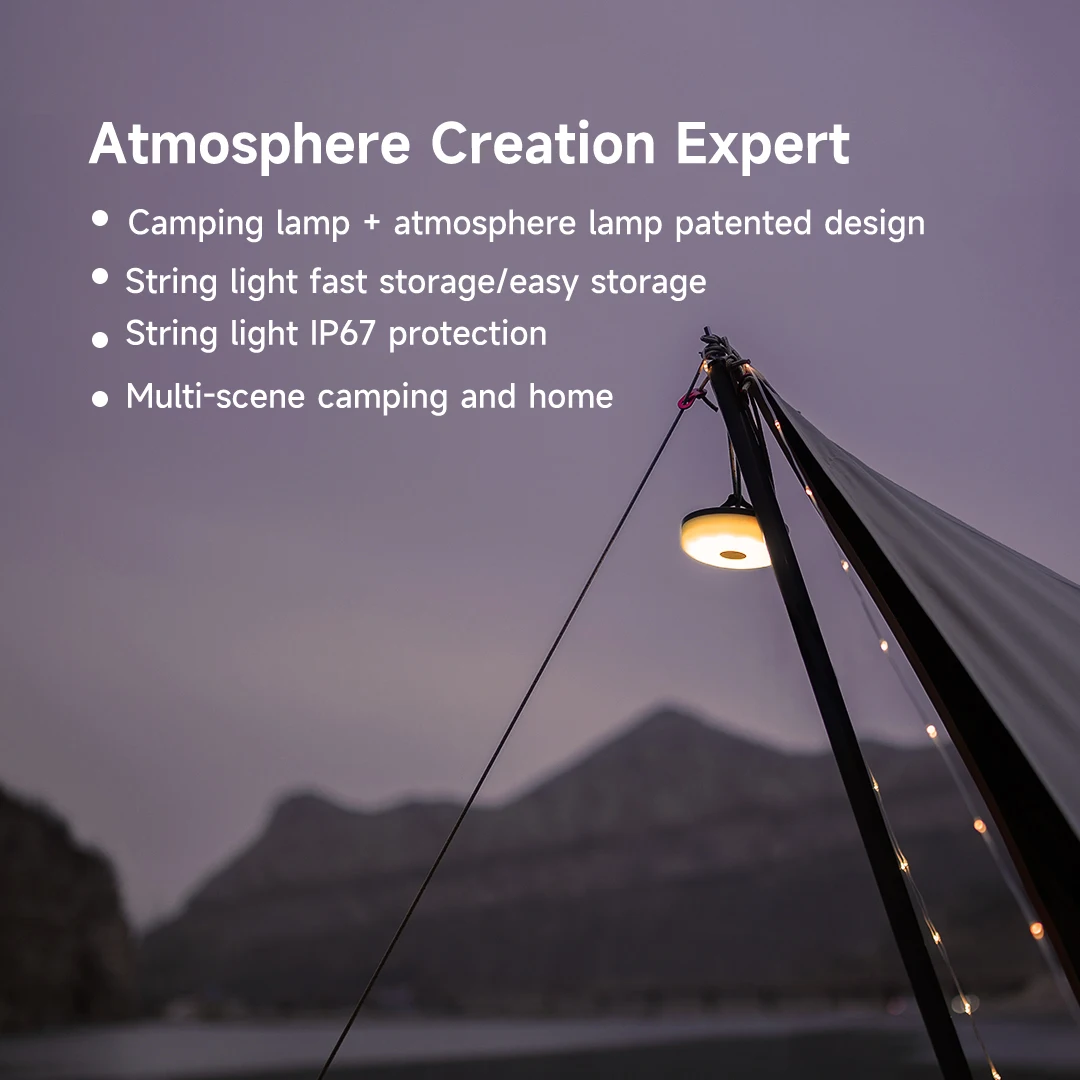 Atmosphere Creation Expert

• Camping lamp + atmosphere lamp patented design
• String light fast storage/easy storage
• String light IP67 protection
• Multi-scene camping and home